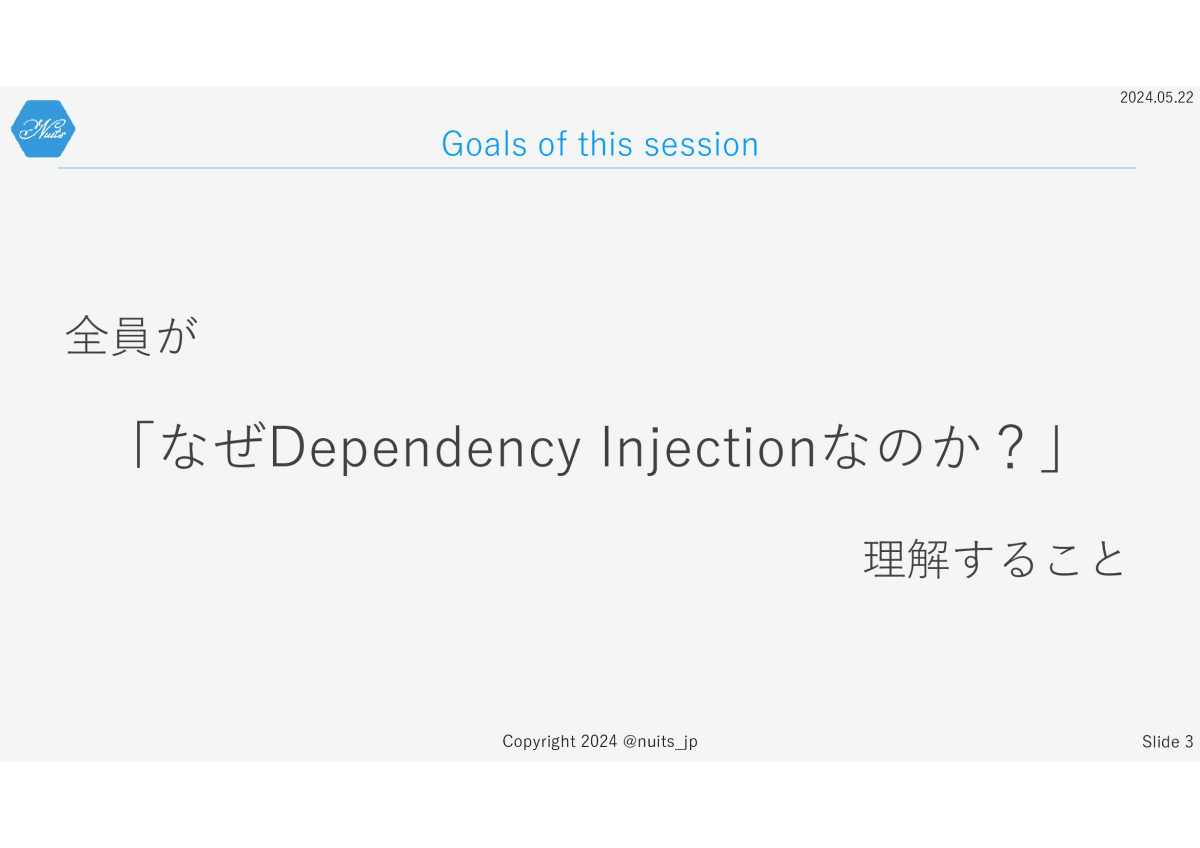 2024.05.22

Nuits

Goals of this session

全員が

「なぜDependency Injectionなのか？」

理解すること

Copyright 2024 @nuits_jp

Slide 3